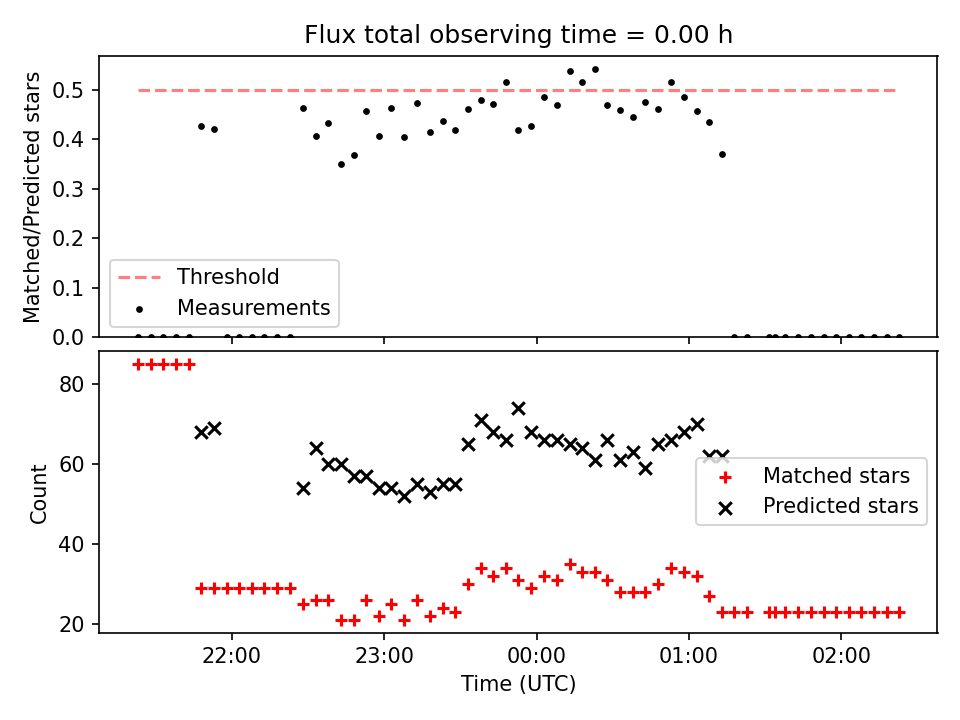 Flux total observing time = 0.00 h

Matched/Predicted stars

0.5
0.4
0.3
0.2
0.1
0.0

Threshold
Measurements

Count

80
60
40
20

Matched stars
Predicted stars

22:00
23:00
00:00
01:00
02:00

Time (UTC)